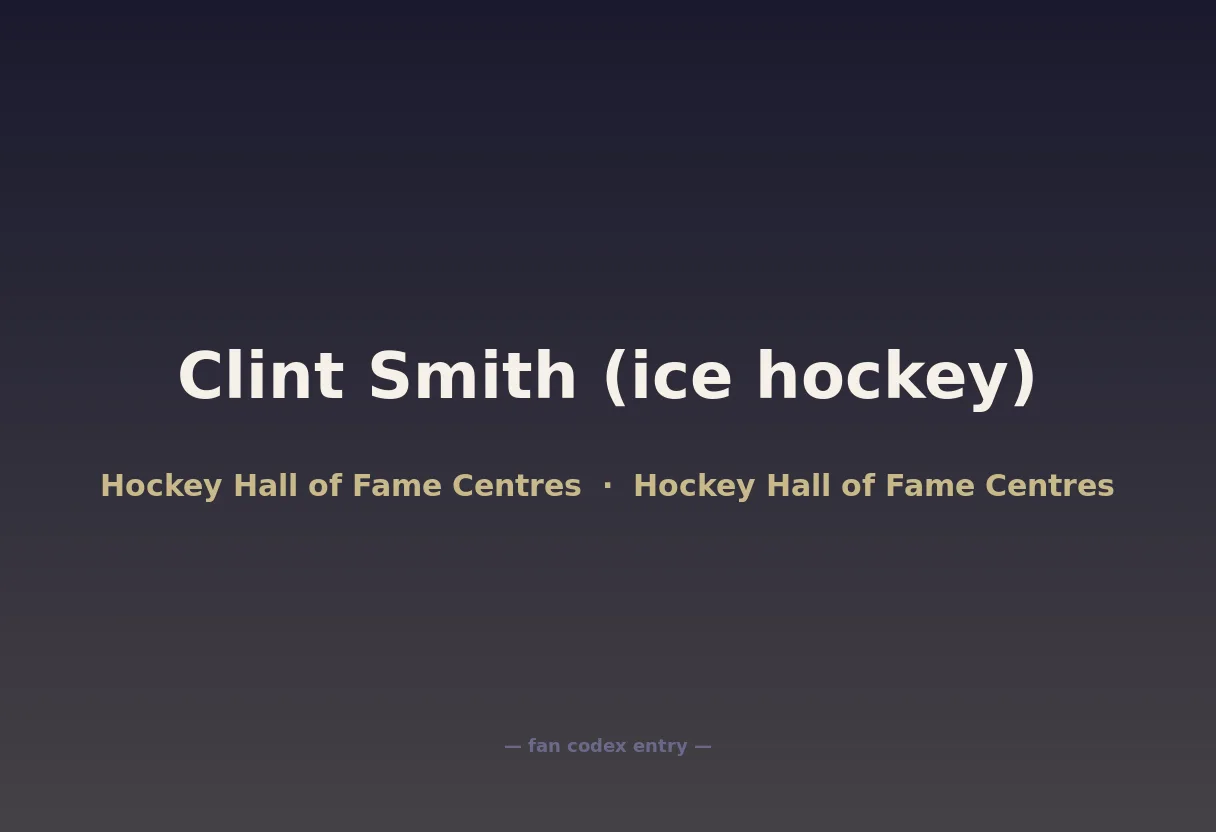 Clint Smith (ice hockey)

Hockey Hall of Fame Centres · Hockey Hall of Fame Centres

— fan codex entry —